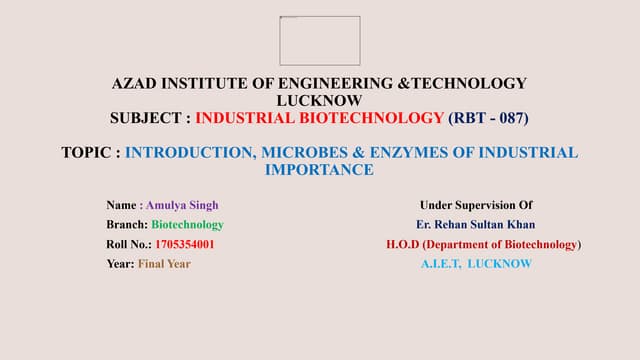 AZAD INSTITUTE OF ENGINEERING &TECHNOLOGY
LUCKNOW
SUBJECT : INDUSTRIAL BIOTECHNOLOGY (RBT - 087)

TOPIC : INTRODUCTION, MICROBES & ENZYMES OF INDUSTRIAL IMPORTANCE

Name : Amulya Singh
Branch: Biotechnology
Roll No.: 1705354001
Year: Final Year

Under Supervision Of
Er. Rehan Sultan Khan
H.O.D (Department of Biotechnology)
A.I.E.T, LUCKNOW